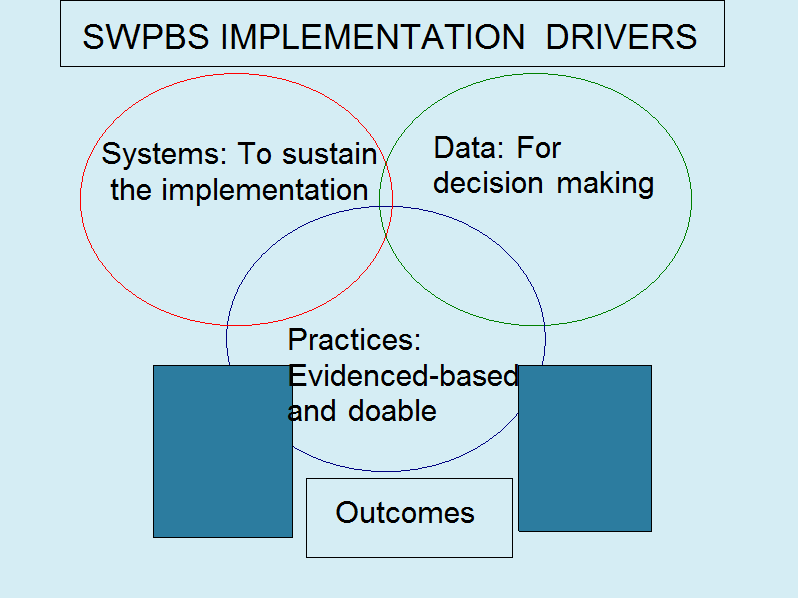 SWPBS IMPLEMENTATION DRIVERS

Systems: To sustain the implementation

Data: For decision making

Practices: Evidenced-based and doable

Outcomes